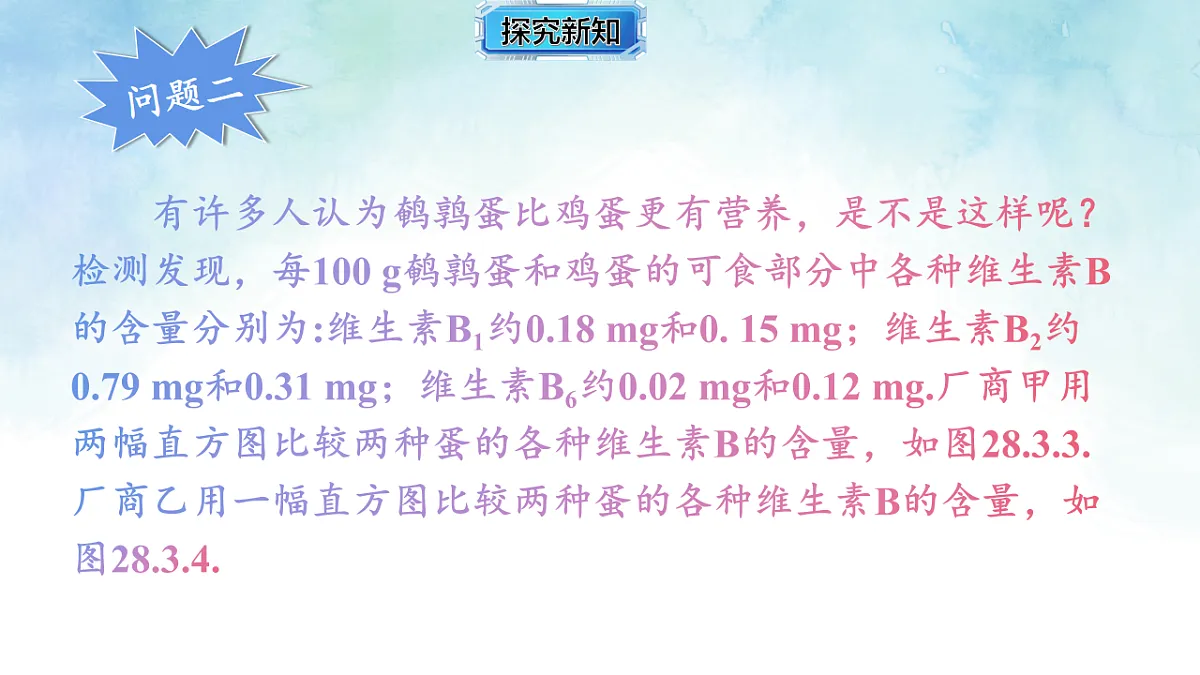 探究新知

问题二

有许多人认为鹌鹑蛋比鸡蛋更有营养，是不是这样呢？检测发现，每100 g鹌鹑蛋和鸡蛋的可食部分中各种维生素B的含量分别为:维生素$B_1$约0.18 mg和0. 15 mg；维生素$B_2$约0.79 mg和0.31 mg；维生素$B_6$约0.02 mg和0.12 mg.厂商甲用两幅直方图比较两种蛋的各种维生素B的含量，如图28.3.3.厂商乙用一幅直方图比较两种蛋的各种维生素B的含量，如图28.3.4.